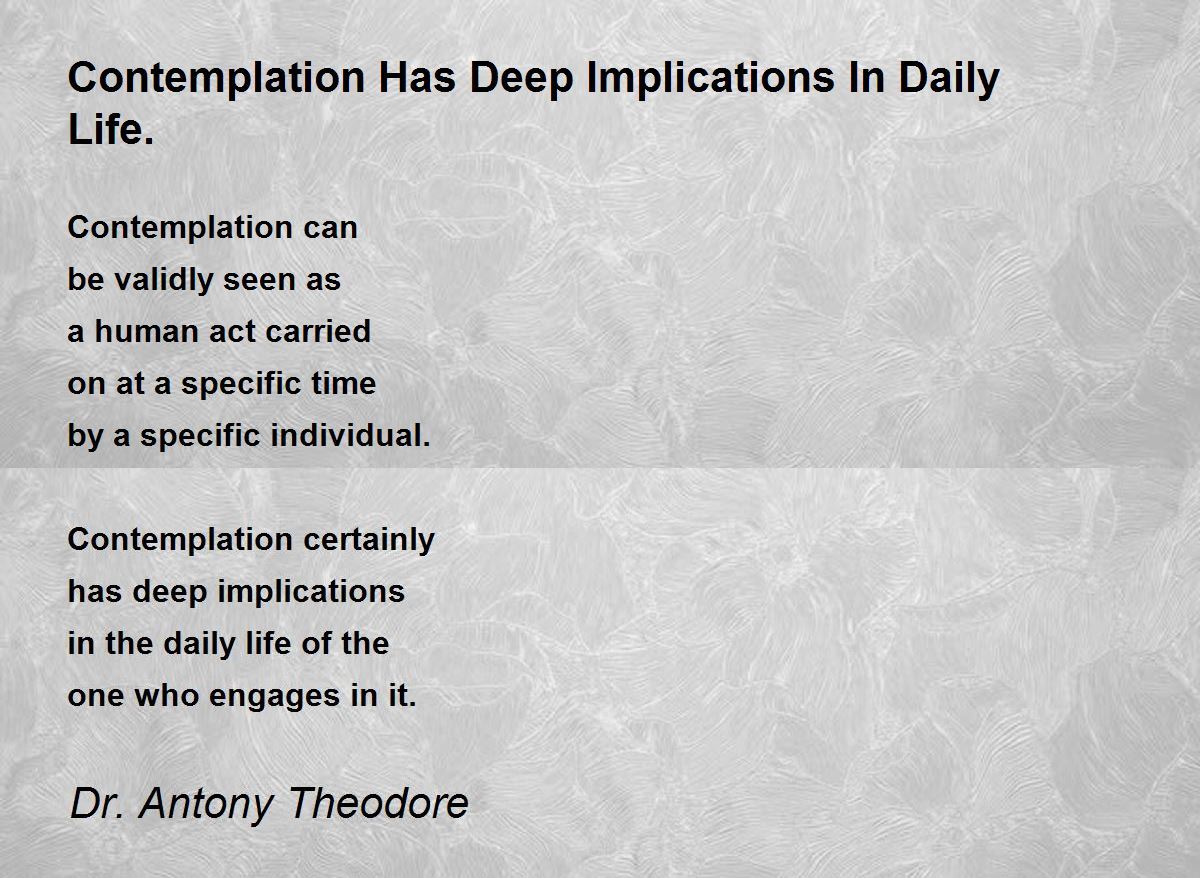 Contemplation Has Deep Implications In Daily Life.

Contemplation can
be validly seen as
a human act carried
on at a specific time
by a specific individual.

Contemplation certainly
has deep implications
in the daily life of the
one who engages in it.

Dr. Antony Theodore